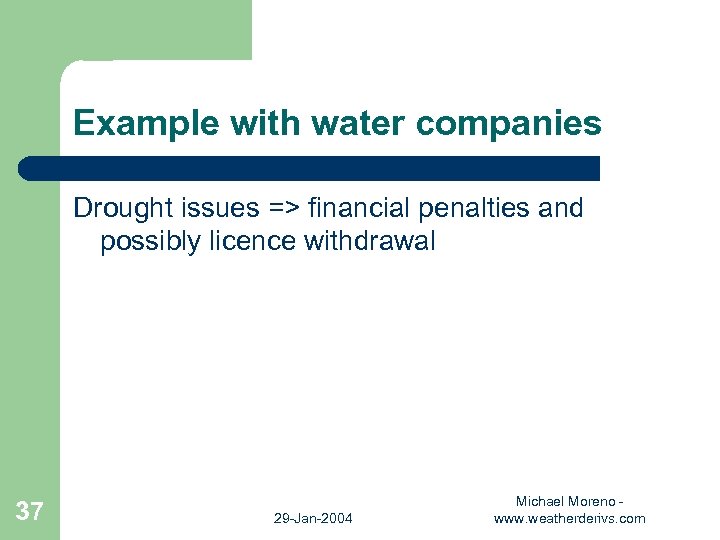 Example with water companies

Drought issues => financial penalties and possibly licence withdrawal

37

29-Jan-2004

Michael Moreno - www.weatherderivs.com